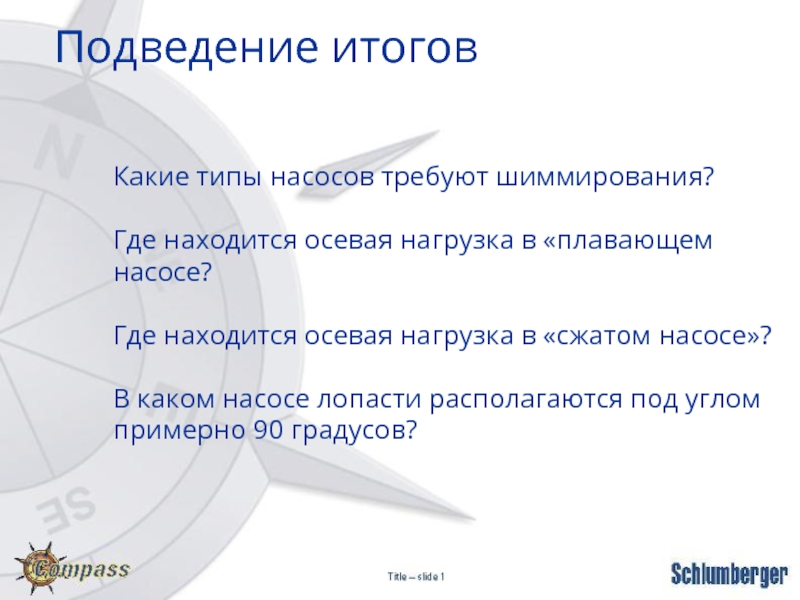 Подведение итогов

Какие типы насосов требуют шиммирования?

Где находится осевая нагрузка в «плавающем насосе?

Где находится осевая нагрузка в «сжатом насосе»?

В каком насосе лопасти располагаются под углом примерно 90 градусов?

Compass

Title – slide 1

Schlumberger